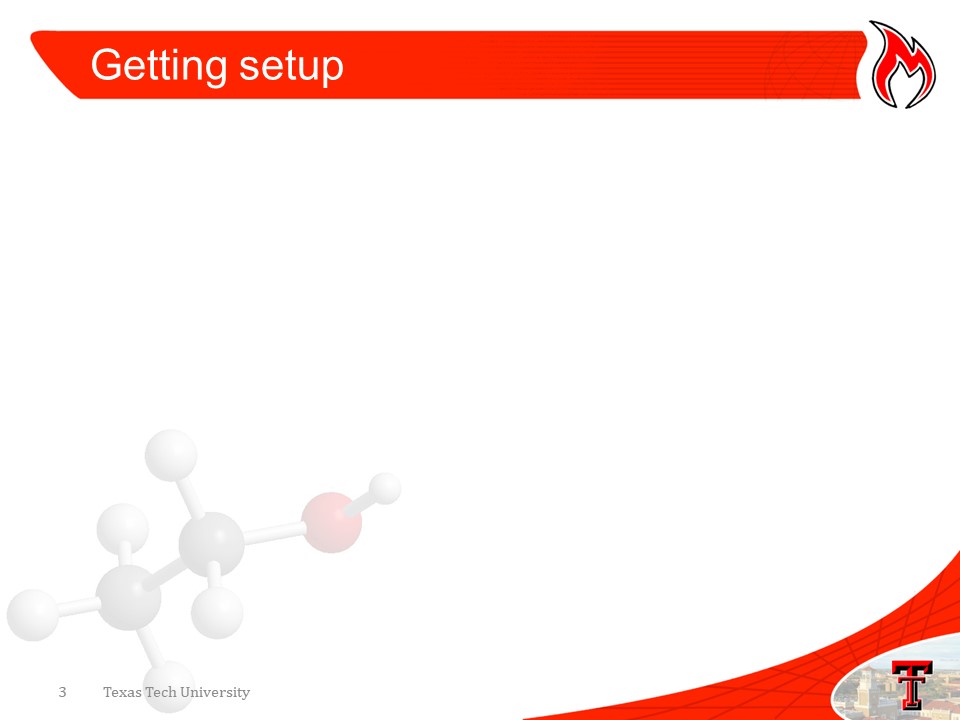 Getting setup

3 Texas Tech University